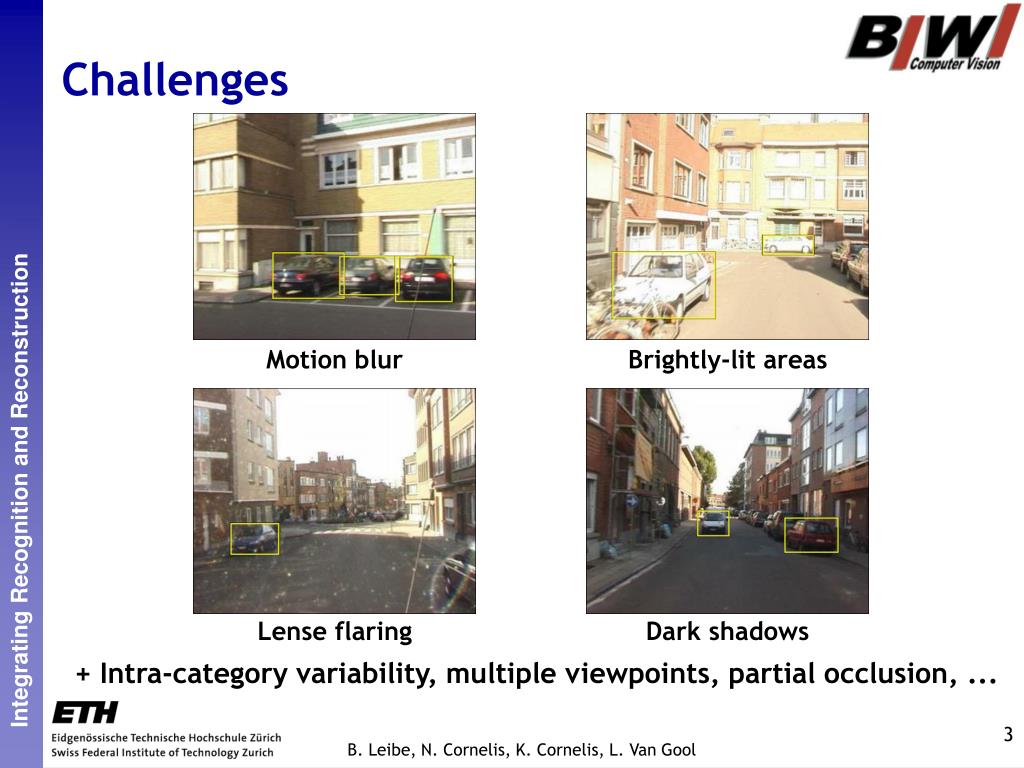 Integrating Recognition and Reconstruction

BIWI Computer Vision

Challenges

Motion blur

Brightly-lit areas

Lense flaring

Dark shadows

+ Intra-category variability, multiple viewpoints, partial occlusion, ...

ETH
Eidgenössische Technische Hochschule Zürich
Swiss Federal Institute of Technology Zurich

B. Leibe, N. Cornelis, K. Cornelis, L. Van Gool

3